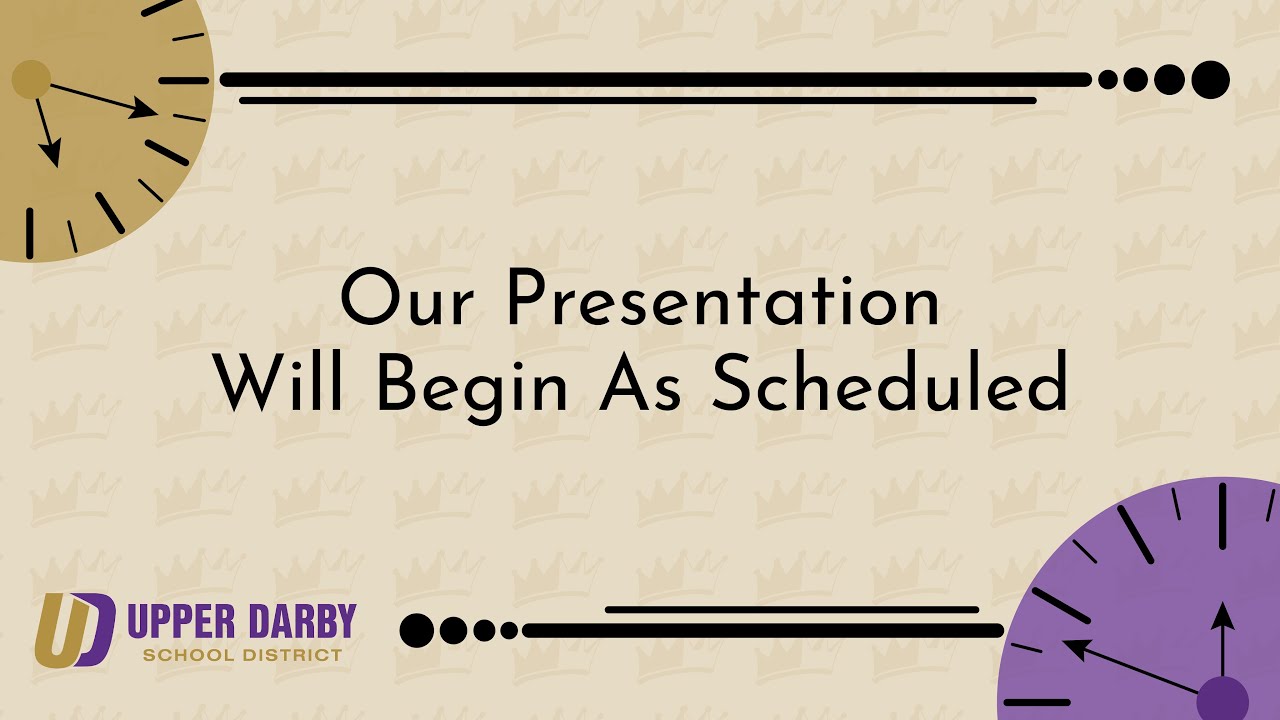 Our Presentation
Will Begin As Scheduled

UD UPPER DARBY
SCHOOL DISTRICT